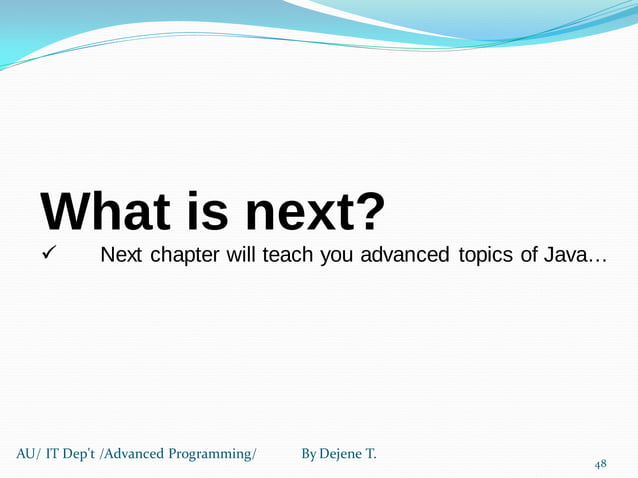 What is next?

✓ Next chapter will teach you advanced topics of Java…

AU/ IT Dep't /Advanced Programming/ By Dejene T.

48